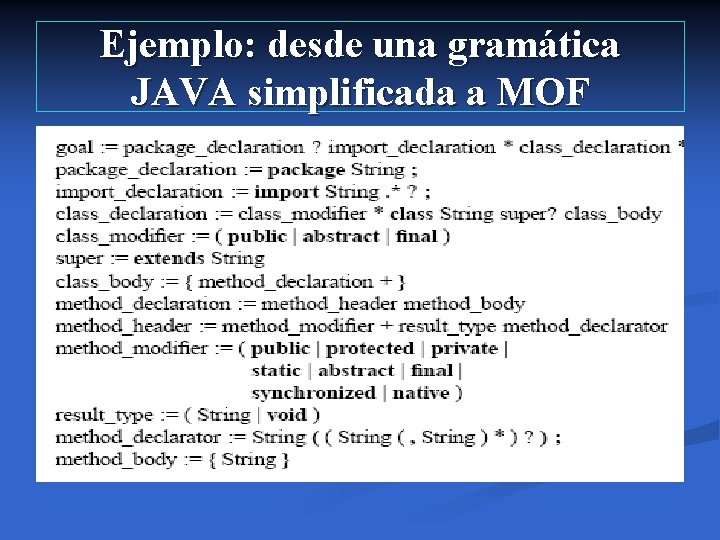 Ejemplo: desde una gramática JAVA simplificada a MOF

goal := package_declaration ? import_declaration * class_declaration *
package_declaration := package String ;
import_declaration := import String .* ? ;
class_declaration := class_modifier * class String super? class_body
class_modifier := ( public | abstract | final )
super := extends String
class_body := { method_declaration + }
method_declaration := method_header method_body
method_header := method_modifier + result_type method_declarator
method_modifier := ( public | protected | private |
static | abstract | final |
synchronized | native )
result_type := ( String | void )
method_declarator := String ( ( String ( , String ) * ) ? ) ;
method_body := { String }